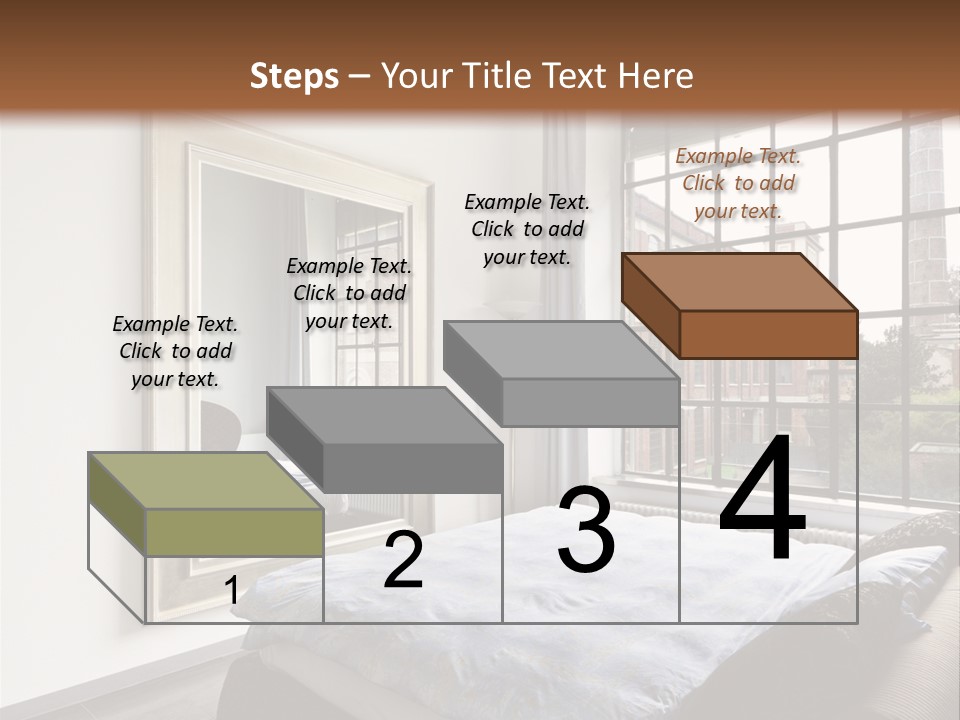 Steps – Your Title Text Here

Example Text. Click to add your text.

Example Text. Click to add your text.

Example Text. Click to add your text.

Example Text. Click to add your text.

1

2

3

4